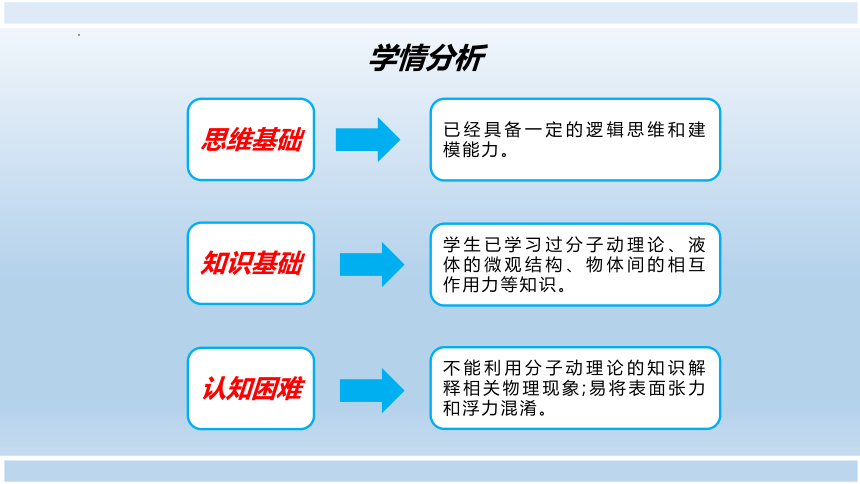 学情分析

思维基础

已经具备一定的逻辑思维和建模能力。

知识基础

学生已学习过分子动理论、液体的微观结构、物体间的相互作用力等知识。

认知困难

不能利用分子动理论的知识解释相关物理现象;易将表面张力和浮力混淆。